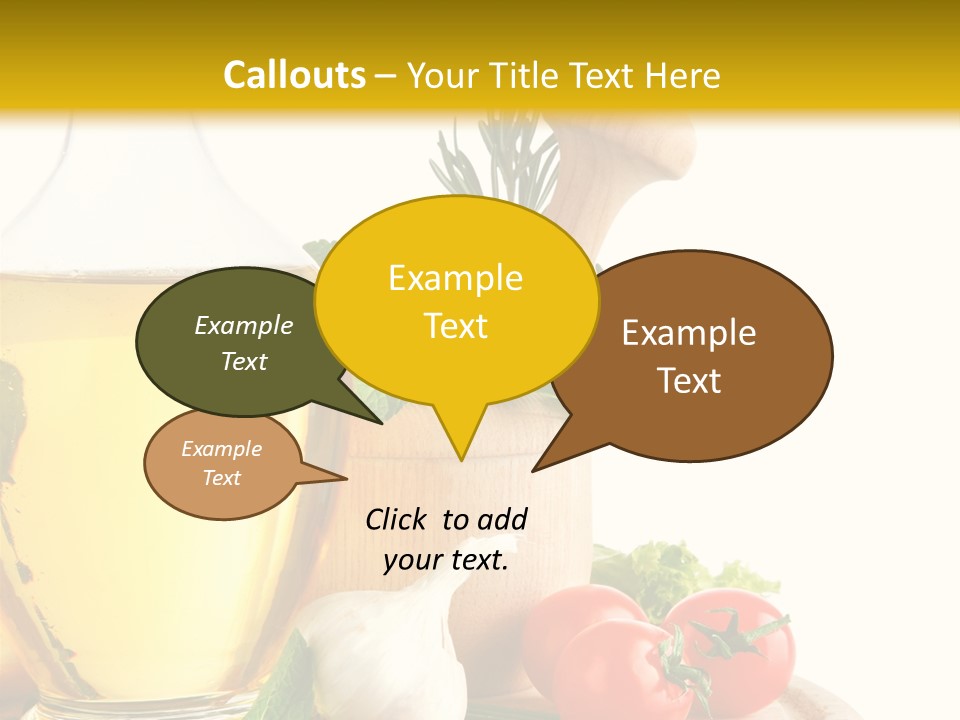 Callouts – Your Title Text Here

Example Text

Example Text

Example Text

Example Text

Click to add your text.